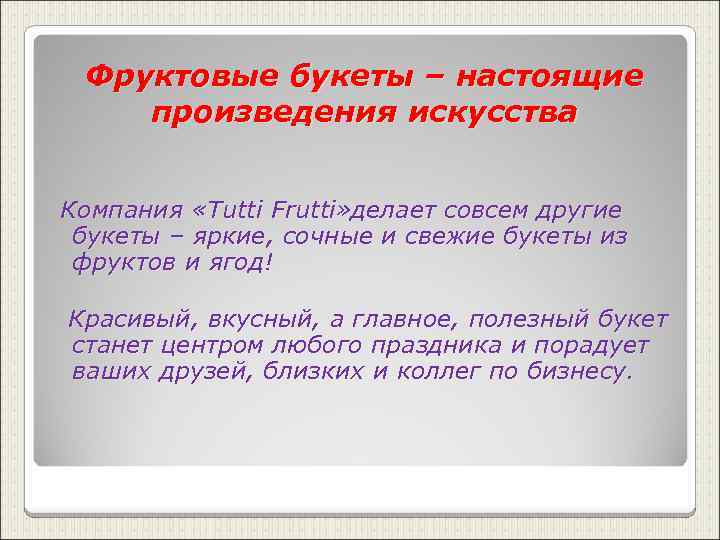 Фруктовые букеты – настоящие произведения искусства

Компания «Tutti Frutti»делает совсем другие букеты – яркие, сочные и свежие букеты из фруктов и ягод!

Красивый, вкусный, а главное, полезный букет станет центром любого праздника и порадует ваших друзей, близких и коллег по бизнесу.